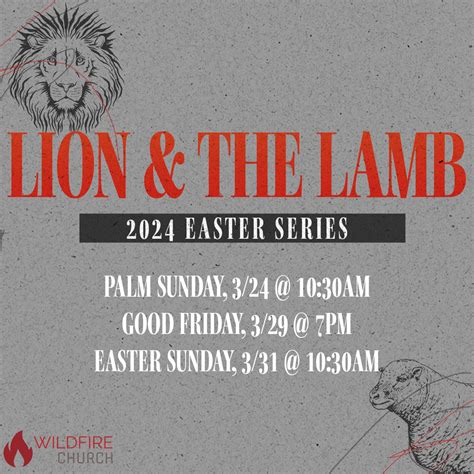 LION & THE LAMB

2024 EASTER SERIES

PALM SUNDAY, 3/24 @ 10:30AM
GOOD FRIDAY, 3/29 @ 7PM
EASTER SUNDAY, 3/31 @ 10:30AM

WILDFIRE
CHURCH